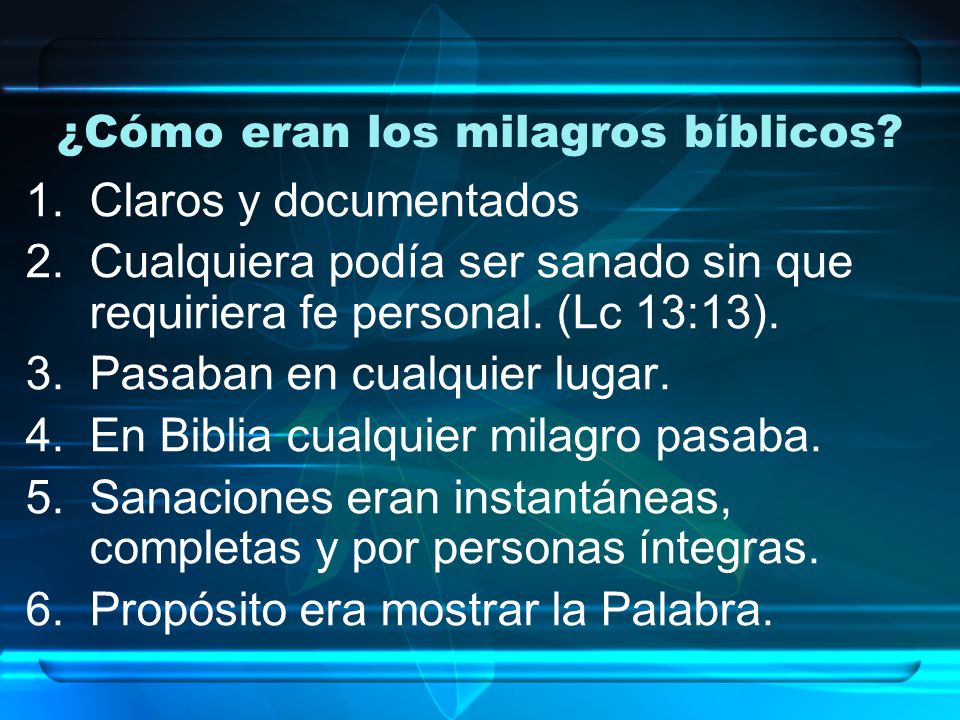 ¿Cómo eran los milagros bíblicos?

1. Claros y documentados
2. Cualquiera podía ser sanado sin que requiriera fe personal. (Lc 13:13).
3. Pasaban en cualquier lugar.
4. En Biblia cualquier milagro pasaba.
5. Sanaciones eran instantáneas, completas y por personas íntegras.
6. Propósito era mostrar la Palabra.